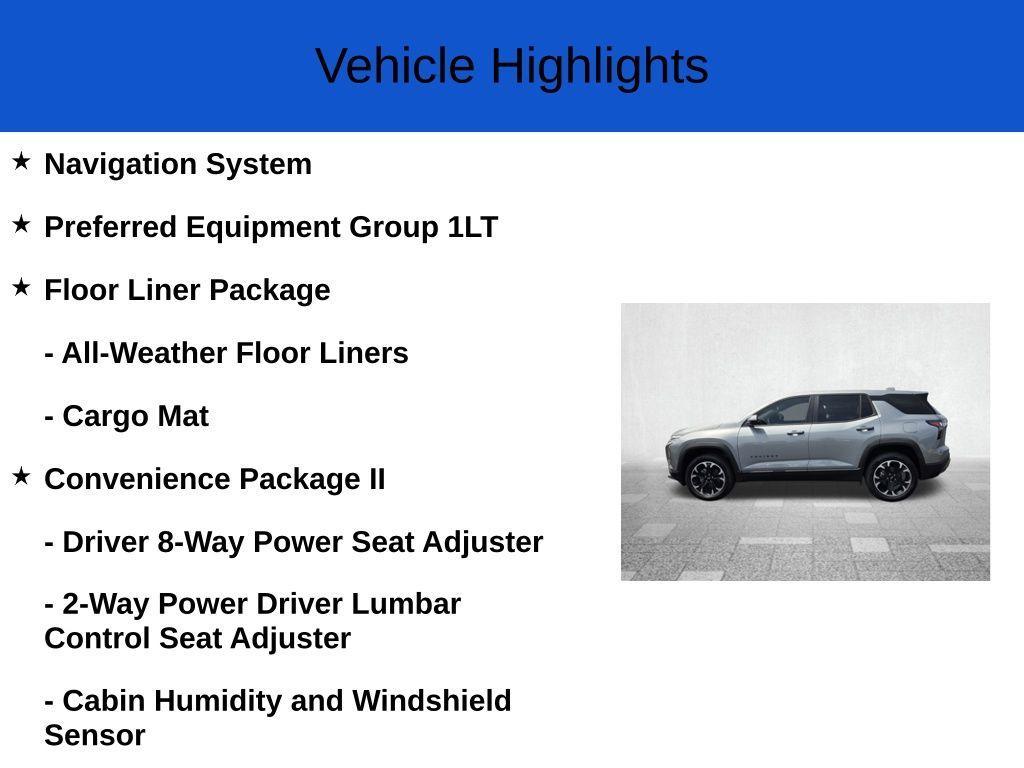 Vehicle Highlights

★ Navigation System

★ Preferred Equipment Group 1LT

★ Floor Liner Package

- All-Weather Floor Liners

- Cargo Mat

★ Convenience Package II

- Driver 8-Way Power Seat Adjuster

- 2-Way Power Driver Lumbar Control Seat Adjuster

- Cabin Humidity and Windshield Sensor